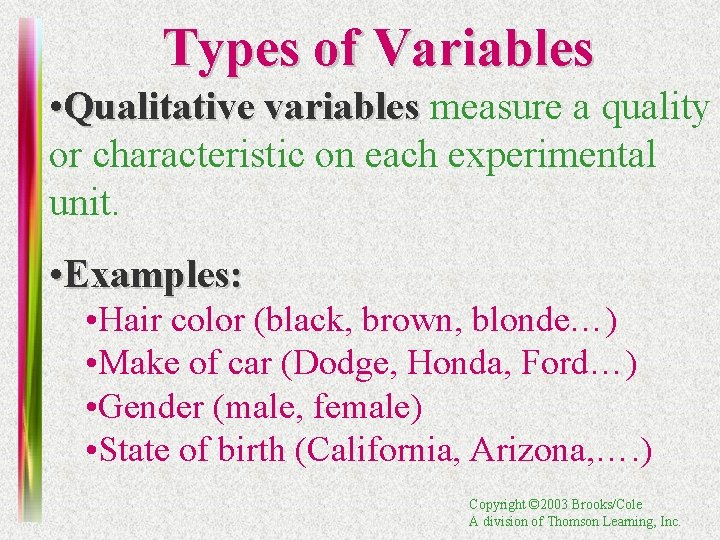 Types of Variables

•Qualitative variables measure a quality or characteristic on each experimental unit.

•Examples:
•Hair color (black, brown, blonde…)
•Make of car (Dodge, Honda, Ford…)
•Gender (male, female)
•State of birth (California, Arizona,….)

Copyright ©2003 Brooks/Cole
A division of Thomson Learning, Inc.